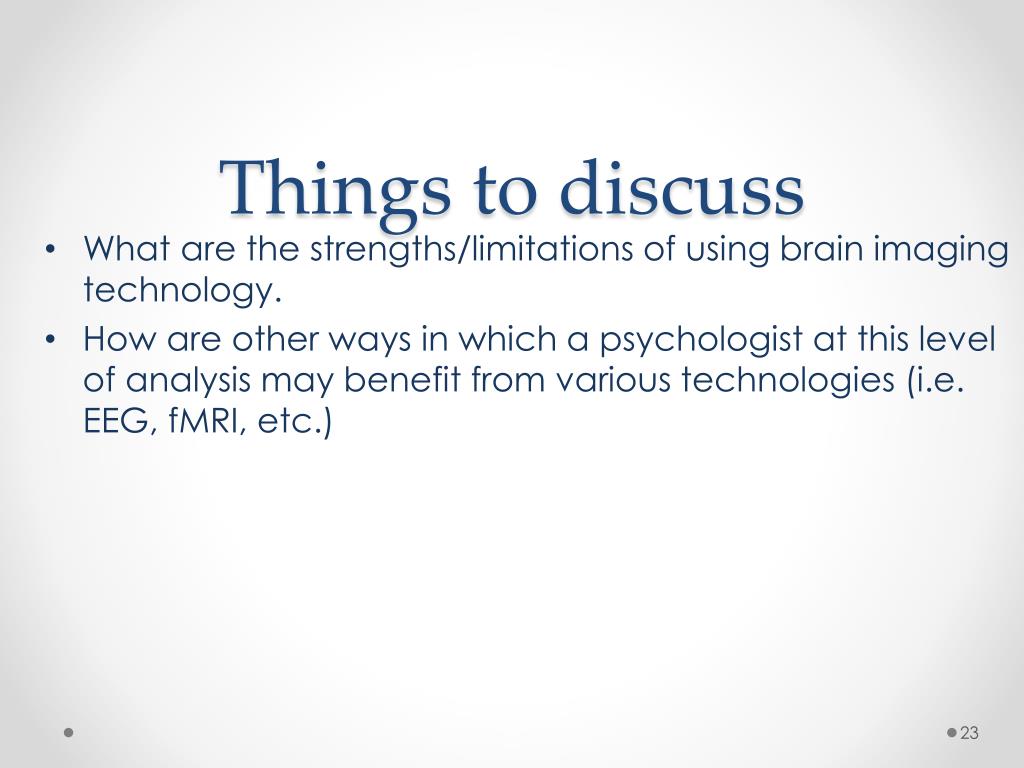 Things to discuss

• What are the strengths/limitations of using brain imaging technology.
• How are other ways in which a psychologist at this level of analysis may benefit from various technologies (i.e. EEG, fMRI, etc.)

23